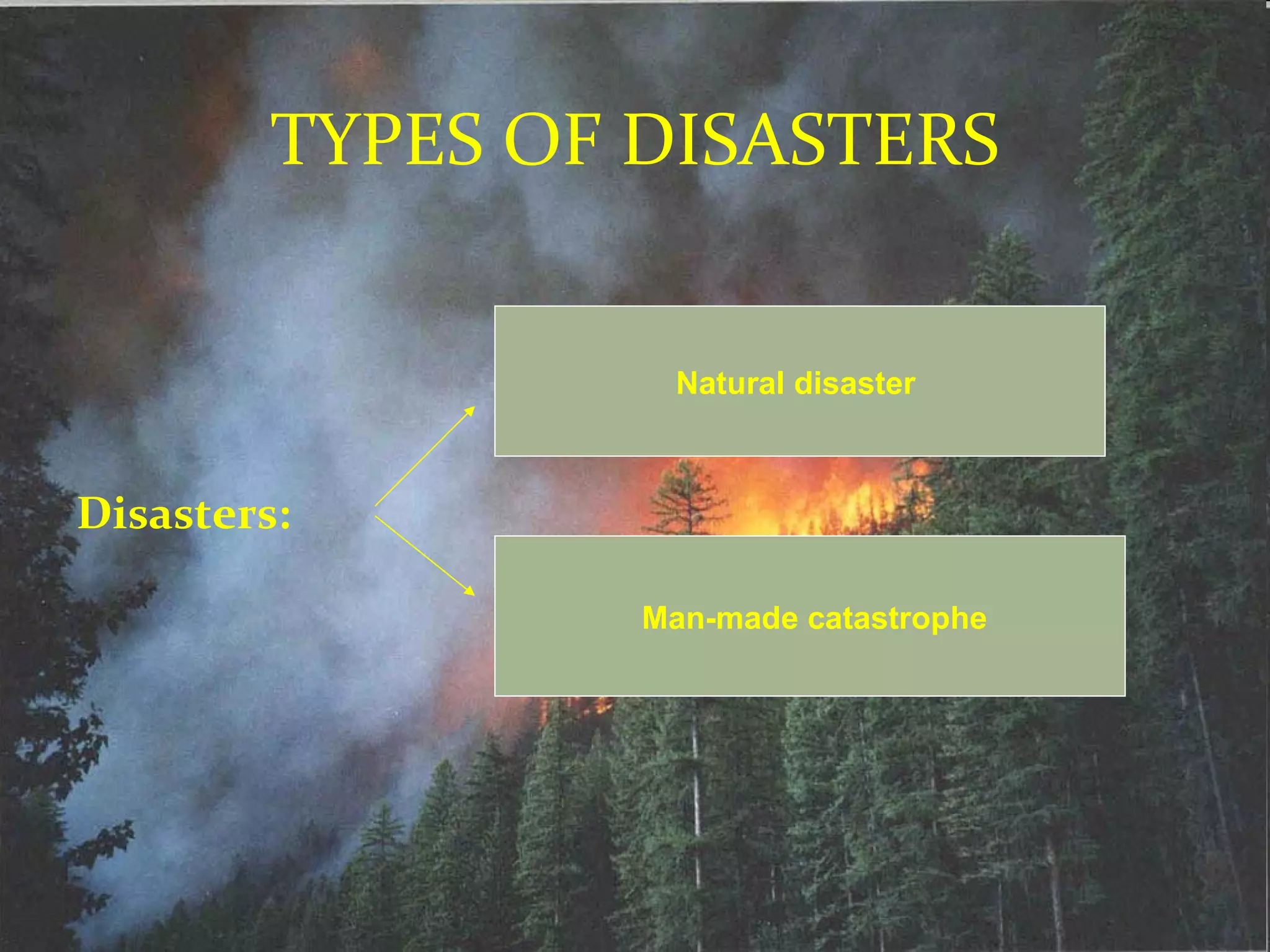 TYPES OF DISASTERS

Disasters:

Natural disaster

Man-made catastrophe